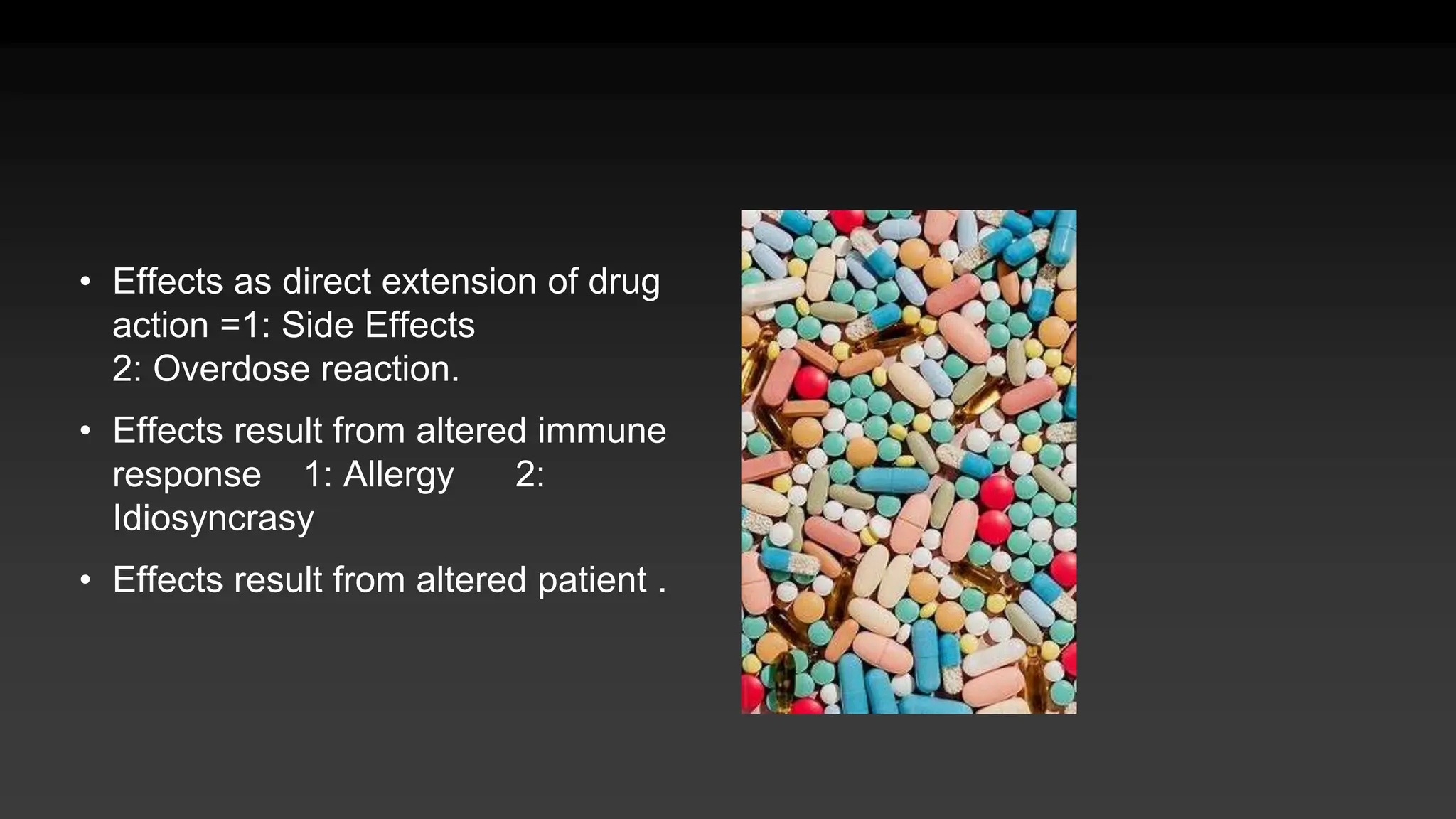 • Effects as direct extension of drug action =1: Side Effects
2: Overdose reaction.

• Effects result from altered immune response 1: Allergy 2: Idiosyncrasy

• Effects result from altered patient .